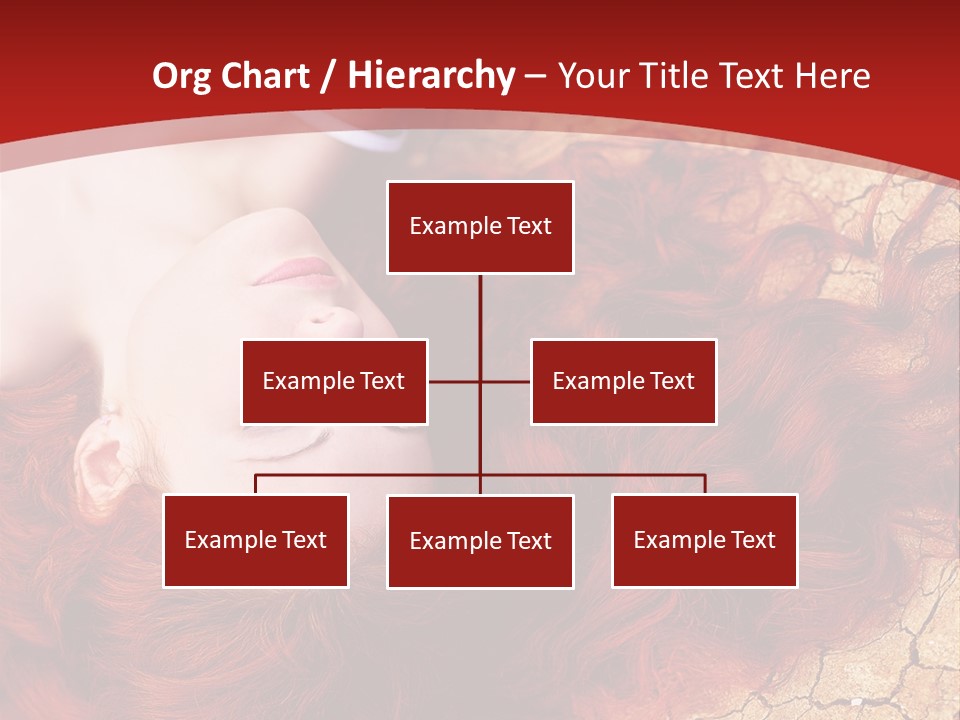 Org Chart / Hierarchy – Your Title Text Here

Example Text

Example Text

Example Text

Example Text

Example Text

Example Text